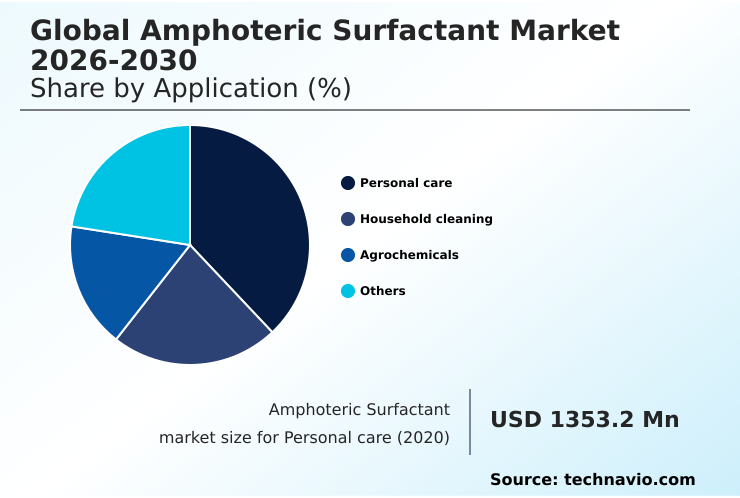 Global Amphoteric Surfactant Market 2026-2030
Share by Application (%)

Personal care
Household cleaning
Agrochemicals
Others

Amphoteric Surfactant market size for Personal care (2020)

USD 1353.2 Mn

Source: technavio.com